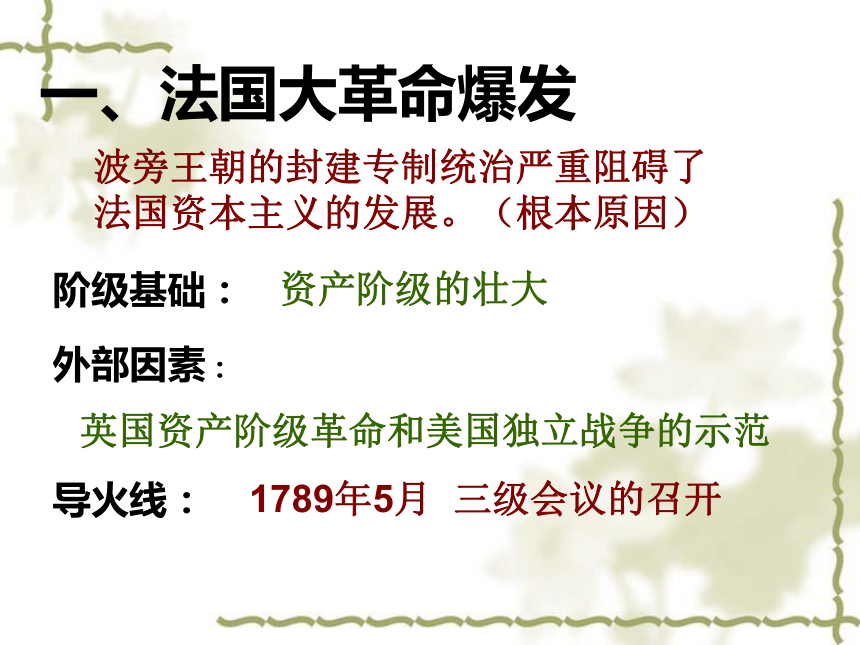 一、法国大革命爆发

波旁王朝的封建专制统治严重阻碍了法国资本主义的发展。（根本原因）

阶级基础： 资产阶级的壮大

外部因素：

英国资产阶级革命和美国独立战争的示范

导火线： 1789年5月 三级会议的召开